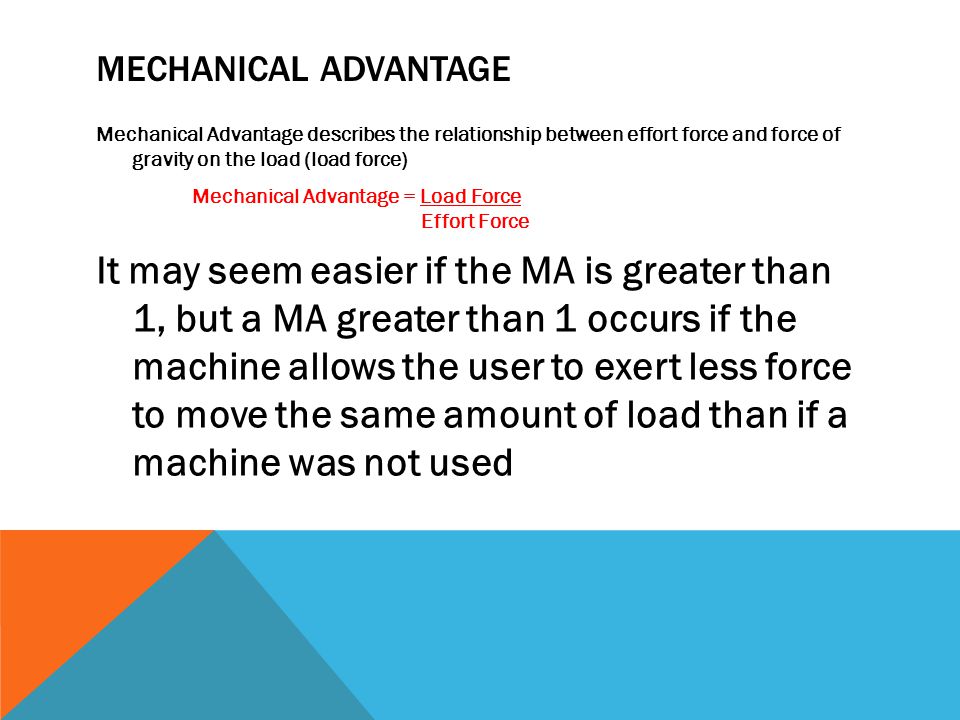 MECHANICAL ADVANTAGE

Mechanical Advantage describes the relationship between effort force and force of gravity on the load (load force)

Mechanical Advantage = $\frac{\text{Load Force}}{\text{Effort Force}}$

It may seem easier if the MA is greater than 1, but a MA greater than 1 occurs if the machine allows the user to exert less force to move the same amount of load than if a machine was not used